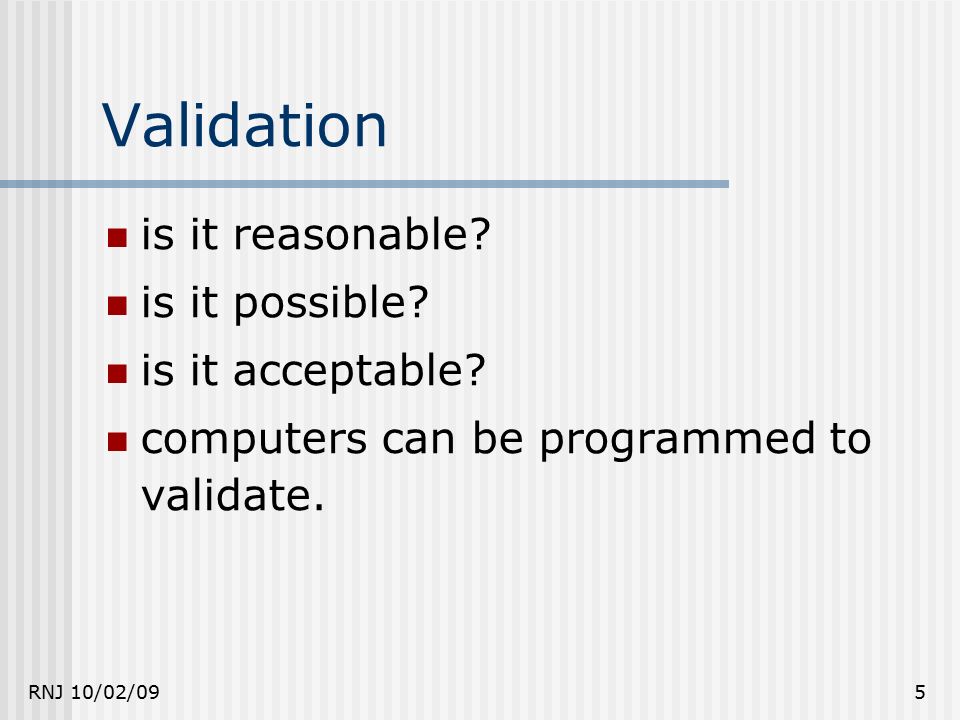 Validation

- is it reasonable?
- is it possible?
- is it acceptable?
- computers can be programmed to validate.

RNJ 10/02/09

5